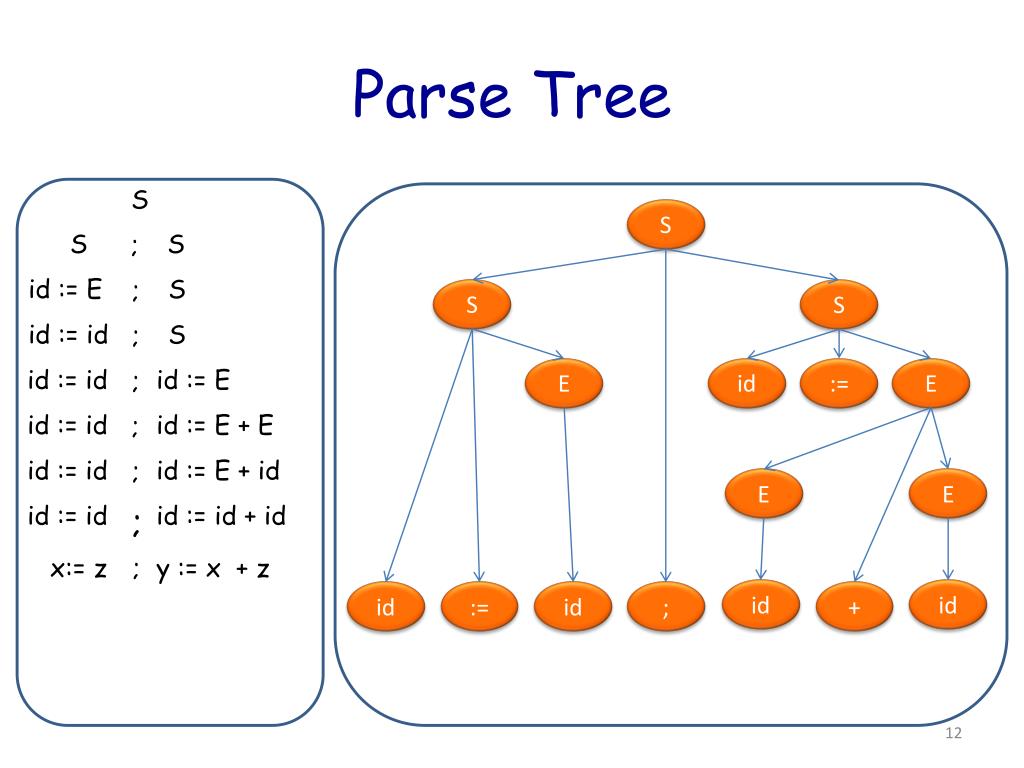 Parse Tree

S
S ; S
id := E ; S
id := id ; S
id := id ; id := E
id := id ; id := E + E
id := id ; id := E + id
id := id ; id := id + id
x:= z ; y := x + z

S
S
S
E
id
:=
E
E
E
id
:=
id
;
id
+
id

12